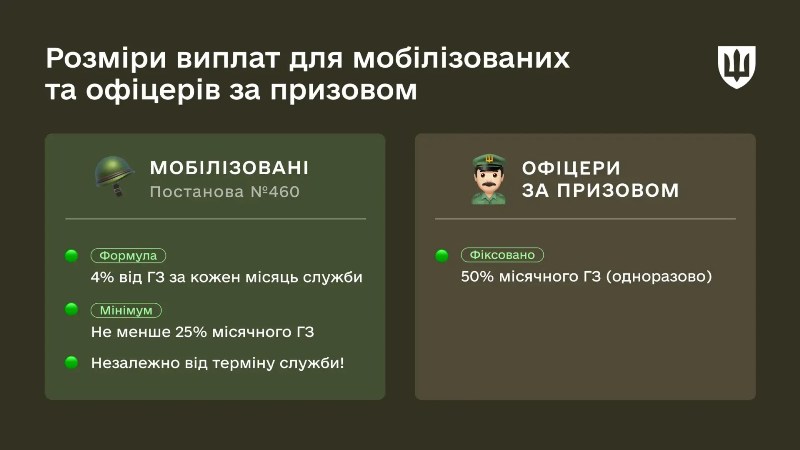 Розміри виплат для мобілізованих та офіцерів за призовом

МОБІЛІЗОВАНІ
Постанова №460

Формула
4% від ГЗ за кожен місяць служби

Мінімум
Не менше 25% місячного ГЗ

Незалежно від терміну служби!

ОФІЦЕРИ ЗА ПРИЗОВОМ

Фіксовано
50% місячного ГЗ (одноразово)